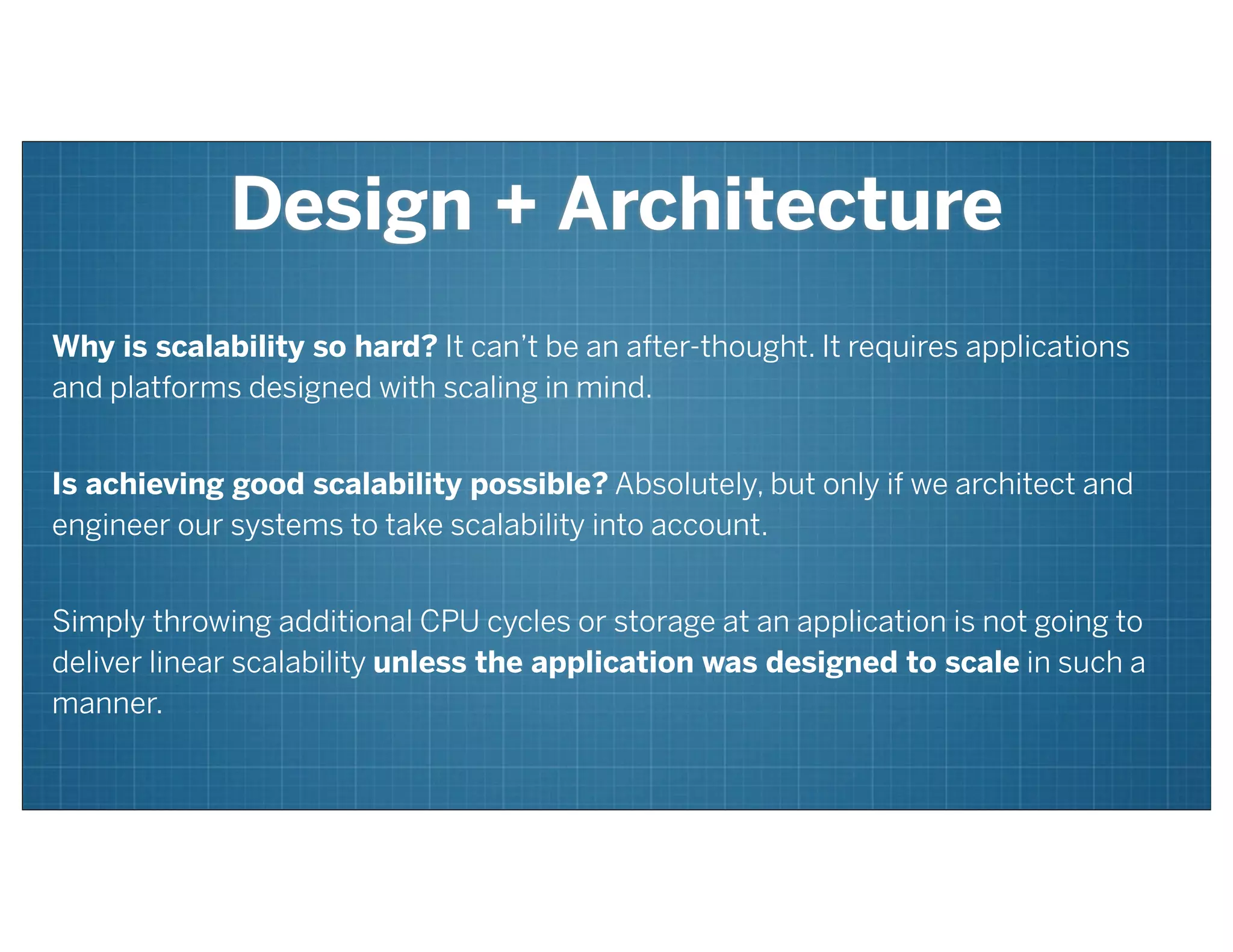 Design + Architecture

Why is scalability so hard? It can't be an after-thought. It requires applications and platforms designed with scaling in mind.

Is achieving good scalability possible? Absolutely, but only if we architect and engineer our systems to take scalability into account.

Simply throwing additional CPU cycles or storage at an application is not going to deliver linear scalability unless the application was designed to scale in such a manner.